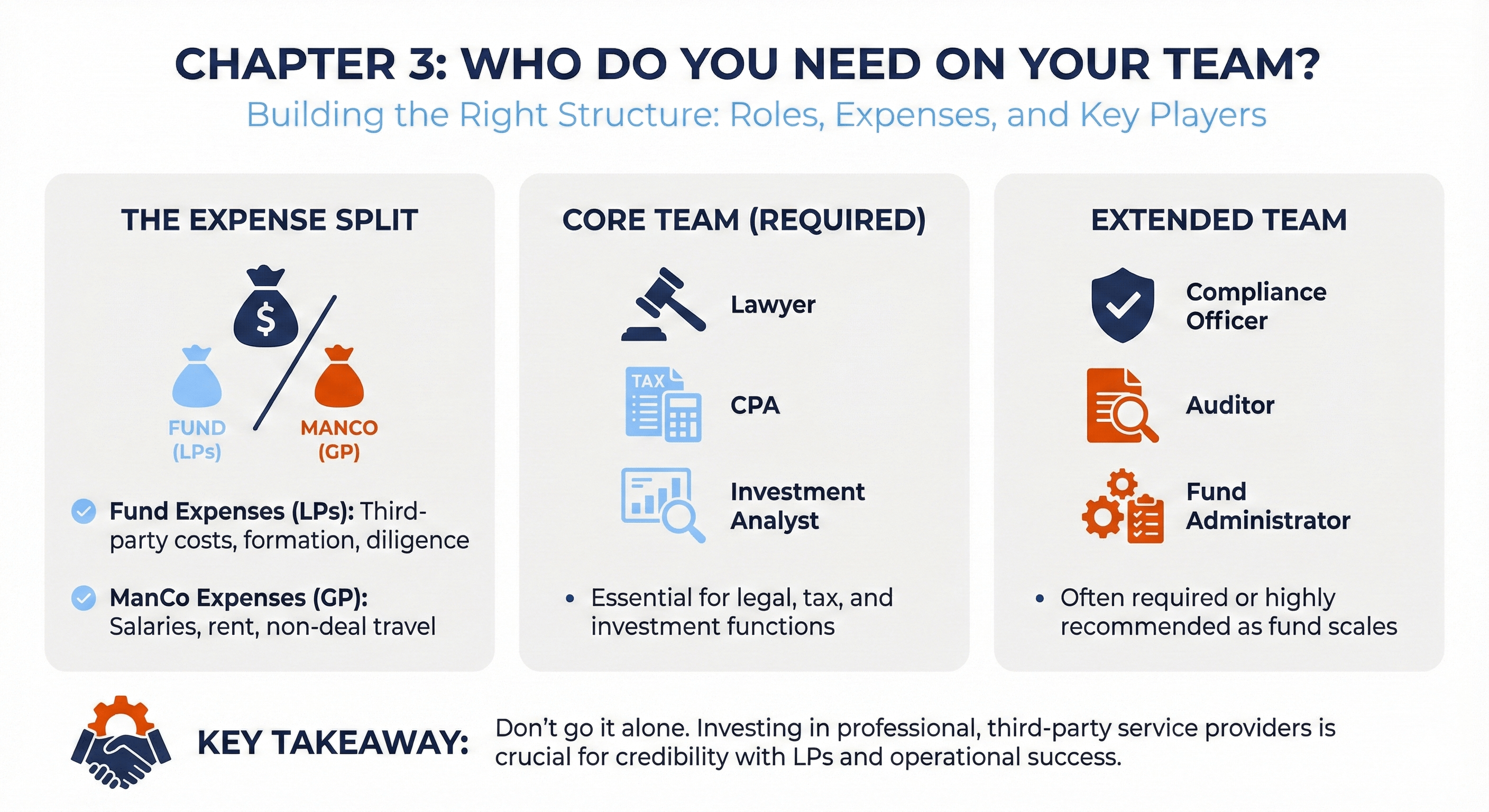 CHAPTER 3: WHO DO YOU NEED ON YOUR TEAM?
Building the Right Structure: Roles, Expenses, and Key Players

THE EXPENSE SPLIT

$

FUND (LPs)

MANCO (GP)

Fund Expenses (LPs): Third-party costs, formation, diligence

ManCo Expenses (GP): Salaries, rent, non-deal travel

CORE TEAM (REQUIRED)

Lawyer

TAX

CPA

Investment Analyst

• Essential for legal, tax, and investment functions

EXTENDED TEAM

Compliance Officer

Auditor

Fund Administrator

• Often required or highly recommended as fund scales

KEY TAKEAWAY: Don't go it alone. Investing in professional, third-party service providers is crucial for credibility with LPs and operational success.